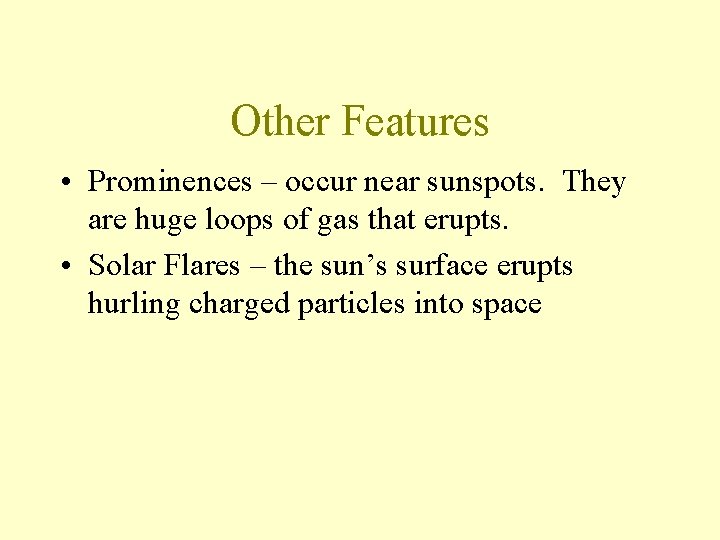 Other Features

• Prominences – occur near sunspots. They are huge loops of gas that erupts.

• Solar Flares – the sun’s surface erupts hurling charged particles into space